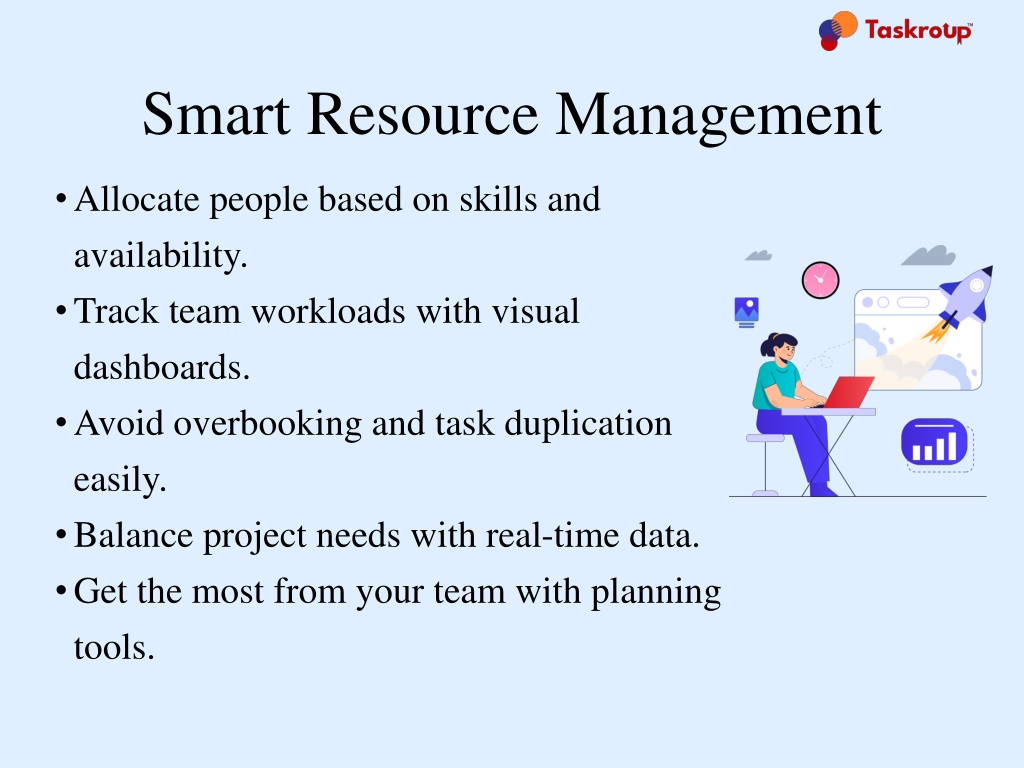 Taskroup™

Smart Resource Management

• Allocate people based on skills and availability.
• Track team workloads with visual dashboards.
• Avoid overbooking and task duplication easily.
• Balance project needs with real-time data.
• Get the most from your team with planning tools.